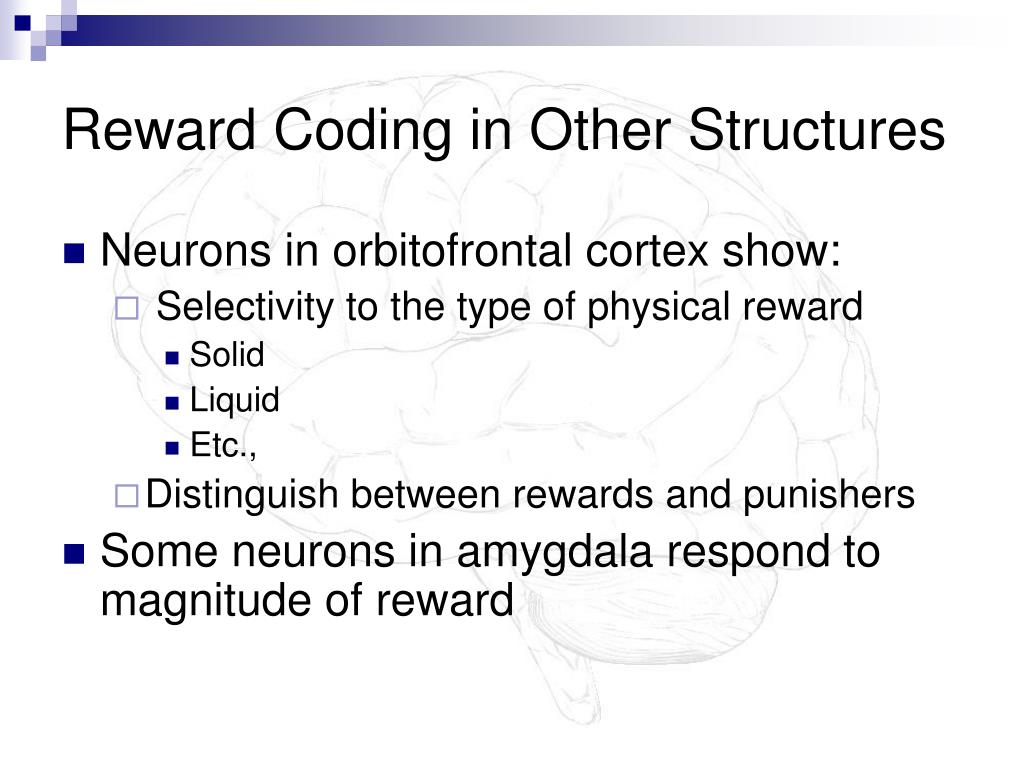 Reward Coding in Other Structures

- Neurons in orbitofrontal cortex show:
  - Selectivity to the type of physical reward
    - Solid
    - Liquid
    - Etc.,
  - Distinguish between rewards and punishers
- Some neurons in amygdala respond to magnitude of reward